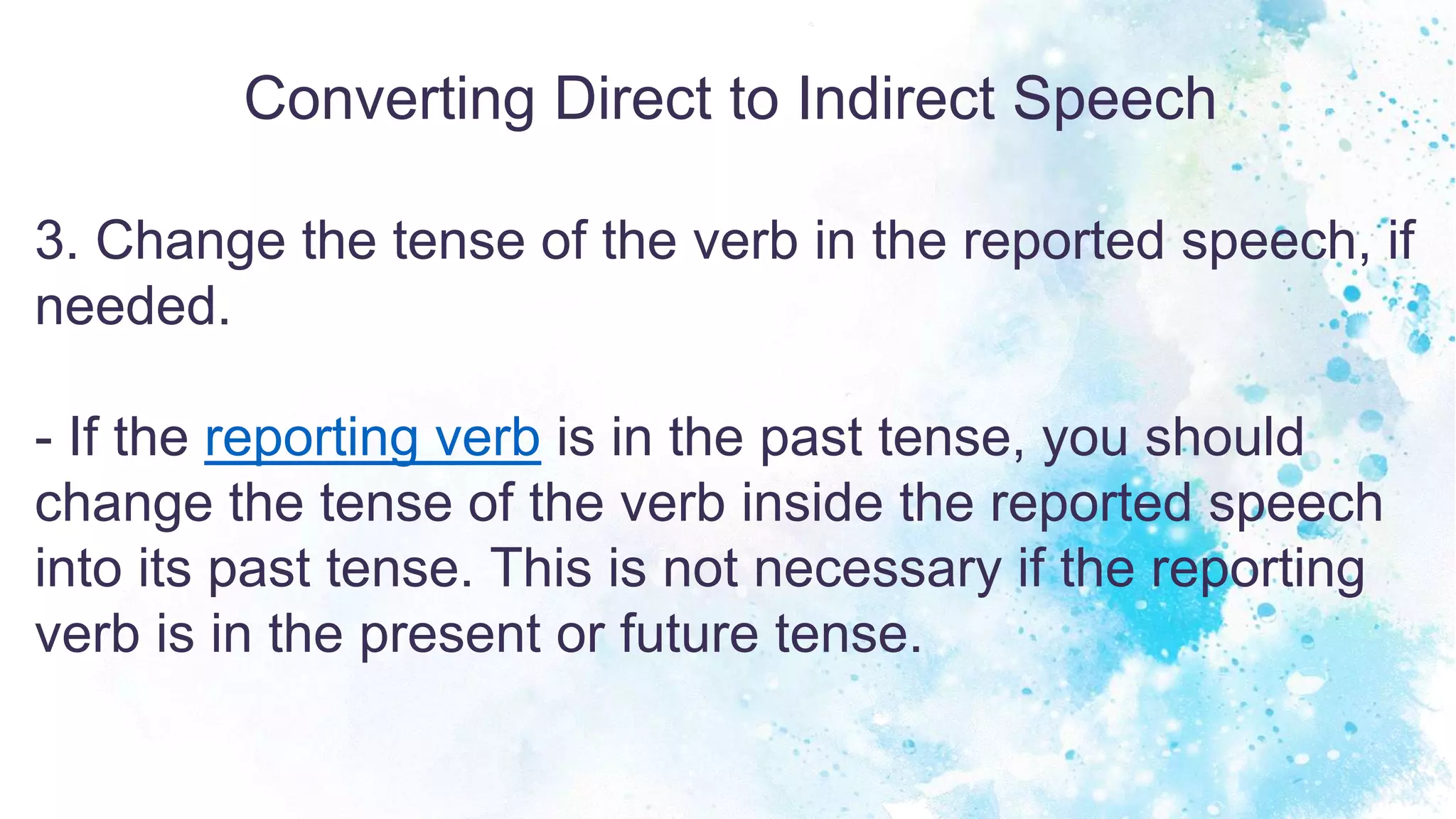 Converting Direct to Indirect Speech

3. Change the tense of the verb in the reported speech, if needed.

- If the reporting verb is in the past tense, you should change the tense of the verb inside the reported speech into its past tense. This is not necessary if the reporting verb is in the present or future tense.